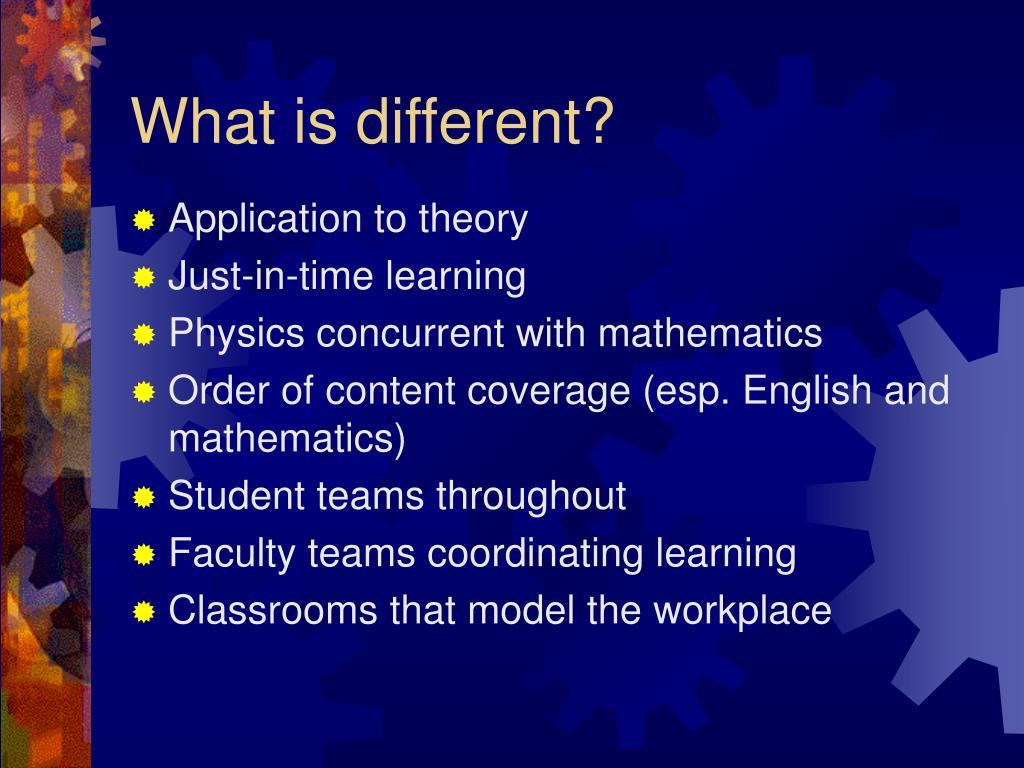 What is different?

Application to theory
Just-in-time learning
Physics concurrent with mathematics
Order of content coverage (esp. English and mathematics)
Student teams throughout
Faculty teams coordinating learning
Classrooms that model the workplace